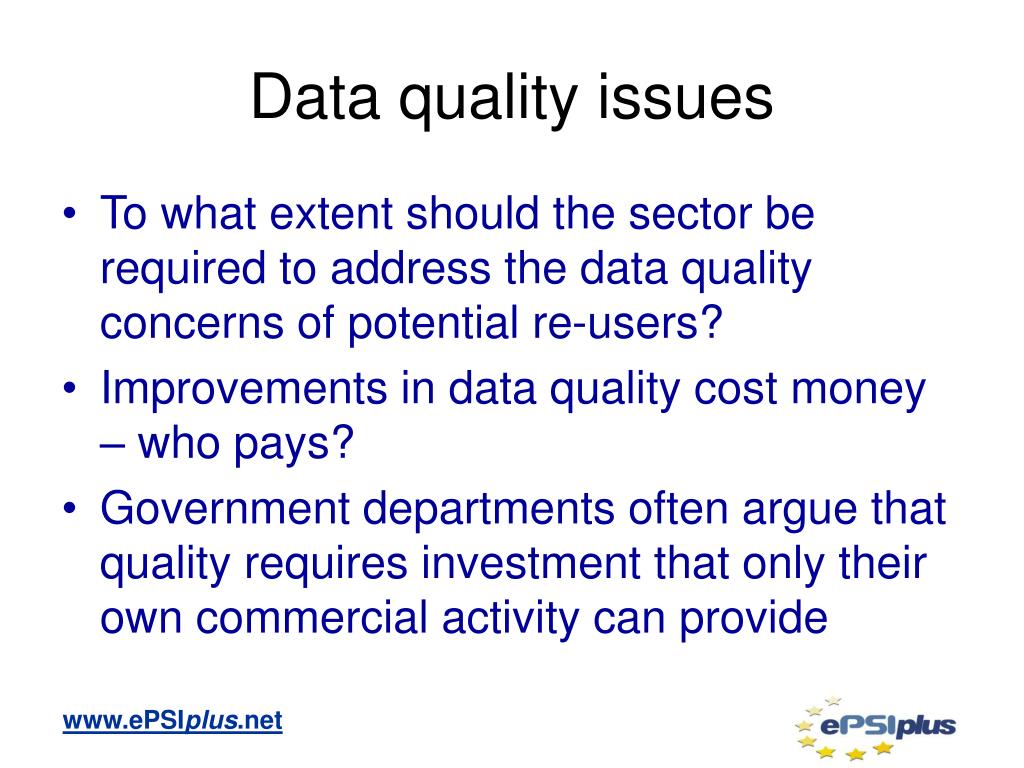 Data quality issues

• To what extent should the sector be required to address the data quality concerns of potential re-users?
• Improvements in data quality cost money – who pays?
• Government departments often argue that quality requires investment that only their own commercial activity can provide

www.ePSIplus.net

ePSIplus